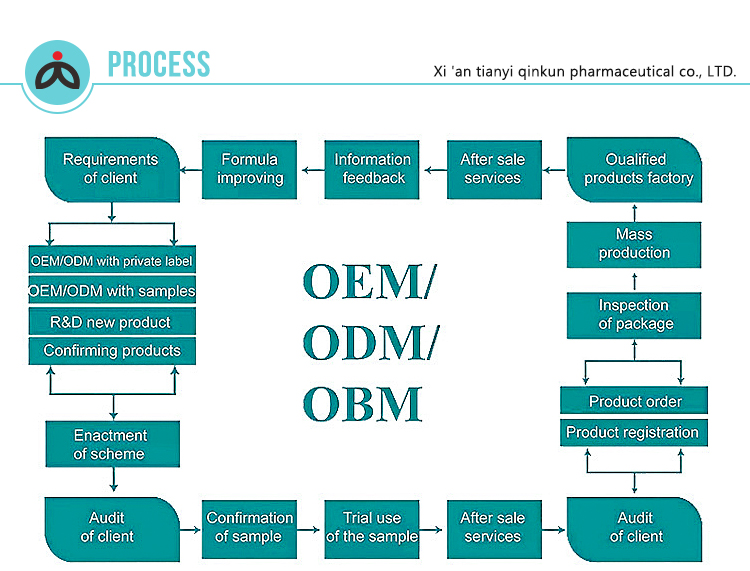 PROCESS

Xi 'an tianyi qinkun pharmaceutical co., LTD.

Requirements of client

Formula improving

Information feedback

After sale services

Oualified products factory

OEM/ODM with private label

OEM/ODM with samples

R&D new product

Confirming products

OEM/ ODM/ OBM

Mass production

Inspection of package

Product order

Product registration

Enactment of scheme

Audit of client

Confirmation of sample

Trial use of the sample

After sale services

Audit of client